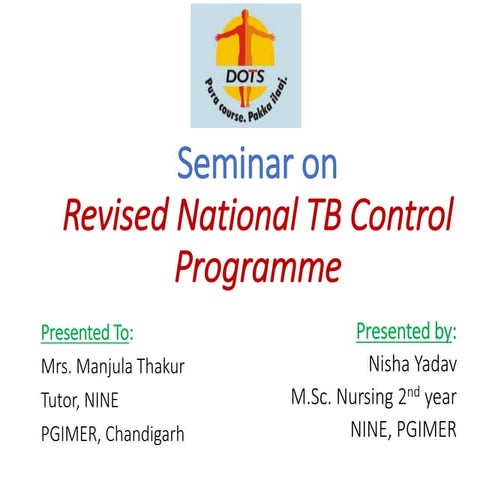 DOTS
Pura course. Pakka ilaaj.

Seminar on
Revised National TB Control Programme

Presented To:
Mrs. Manjula Thakur
Tutor, NINE
PGIMER, Chandigarh

Presented by:
Nisha Yadav
M.Sc. Nursing 2$^{nd}$ year
NINE, PGIMER